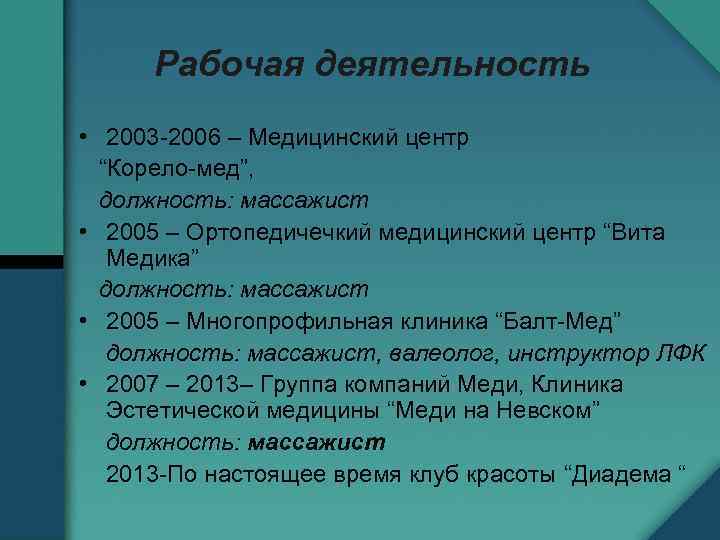 Рабочая деятельность

• 2003-2006 – Медицинский центр “Корело-мед”,
должность: массажист
• 2005 – Ортопедичечкий медицинский центр “Вита Медика”
должность: массажист
• 2005 – Многопрофильная клиника “Балт-Мед”
должность: массажист, валеолог, инструктор ЛФК
• 2007 – 2013– Группа компаний Меди, Клиника Эстетической медицины “Меди на Невском”
должность: массажист
2013-По настоящее время клуб красоты “Диадема “